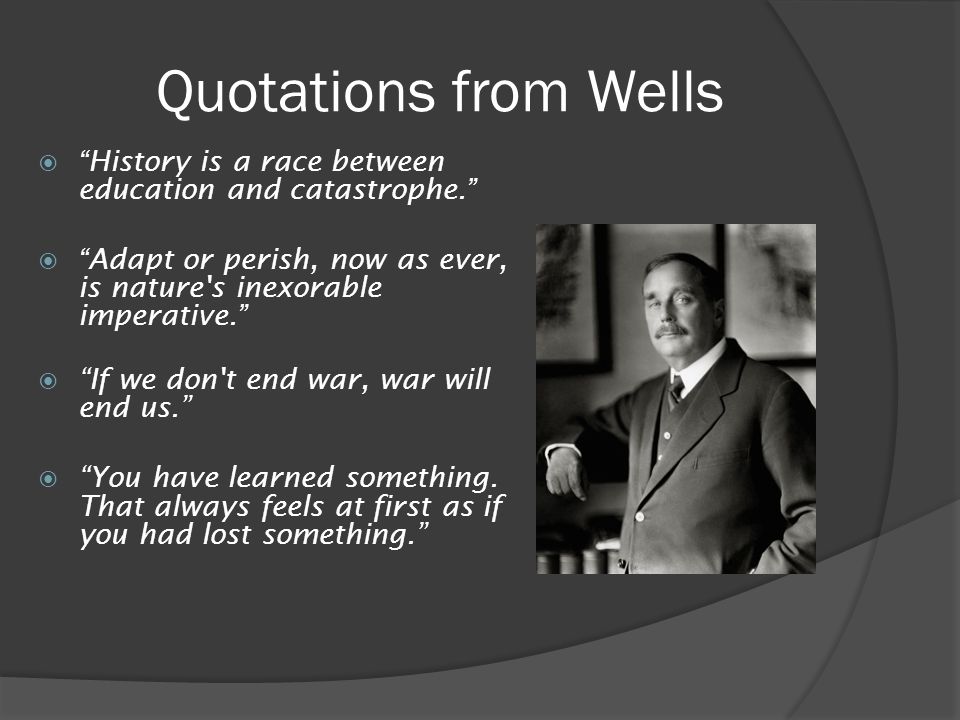 Quotations from Wells

“History is a race between education and catastrophe.”

“Adapt or perish, now as ever, is nature's inexorable imperative.”

“If we don't end war, war will end us.”

“You have learned something. That always feels at first as if you had lost something.”